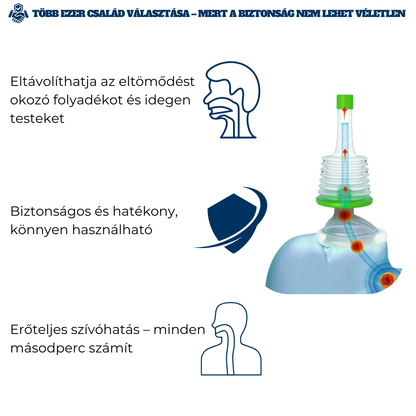 TÖBB EZER CSALÁD VÁLASZTÁSA – MERT A BIZTONSÁG NEM LEHET VÉLETLEN

Eltávolíthatja az eltömődést okozó folyadékot és idegen testeket

Biztonságos és hatékony, könnyen használható

Erőteljes szívóhatás – minden másodperc számít